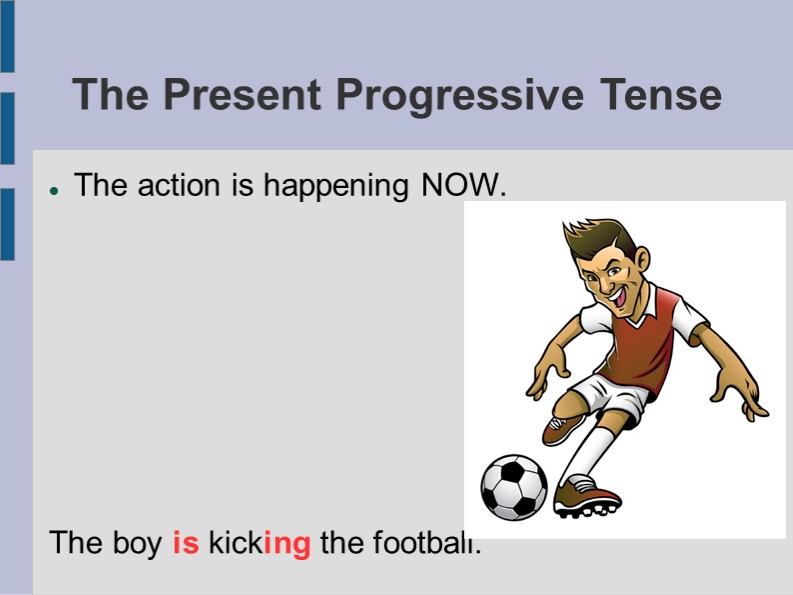 The Present Progressive Tense

• The action is happening NOW.

The boy is kicking the football.